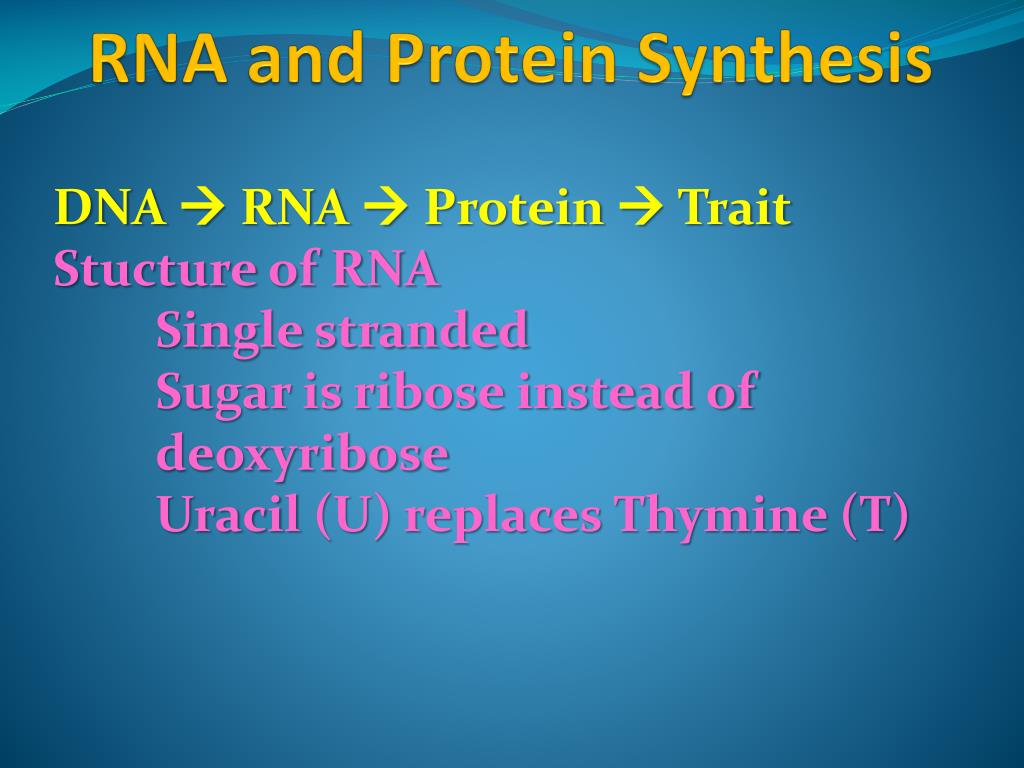 RNA and Protein Synthesis

DNA → RNA → Protein → Trait
Stucture of RNA
Single stranded
Sugar is ribose instead of deoxyribose
Uracil (U) replaces Thymine (T)